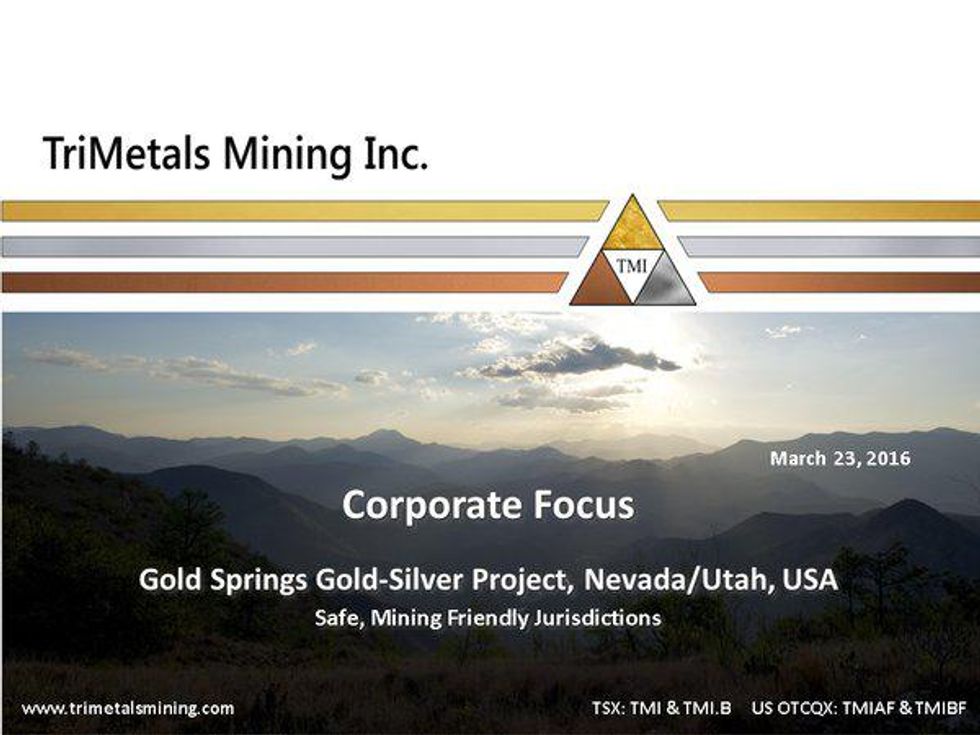 TriMetals Mining Inc.

TMI

March 23, 2016

Corporate Focus

Gold Springs Gold-Silver Project, Nevada/Utah, USA

Safe, Mining Friendly Jurisdictions

www.trimetalsmining.com

TSX: TMI & TMI.B US OTCQX: TMIAF & TMIBF